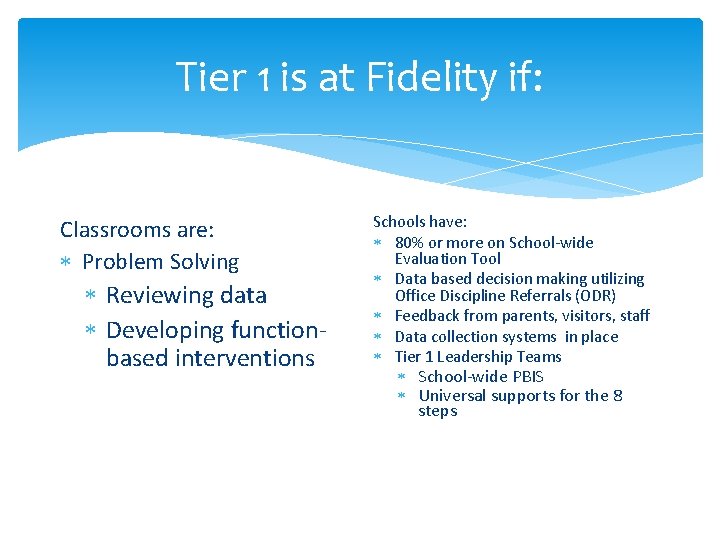 Tier 1 is at Fidelity if:

Classrooms are:
∗ Problem Solving
∗ Reviewing data
∗ Developing function-based interventions

Schools have:
∗ 80% or more on School-wide Evaluation Tool
∗ Data based decision making utilizing Office Discipline Referrals (ODR)
∗ Feedback from parents, visitors, staff
∗ Data collection systems in place
∗ Tier 1 Leadership Teams
∗ School-wide PBIS
∗ Universal supports for the 8 steps